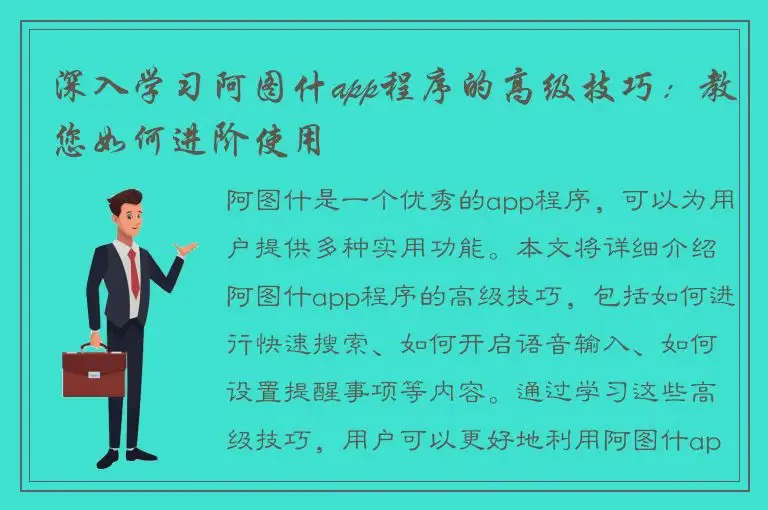 深入学习阿图什app程序的高级技巧：教您如何进阶使用

阿图什是一个优秀的app程序，可以为用户提供多种实用功能。本文将详细介绍阿图什app程序的高级技巧，包括如何进行快速搜索、如何开启语音输入、如何设置提醒事项等内容。通过学习这些高级技巧，用户可以更好地利用阿图什ap